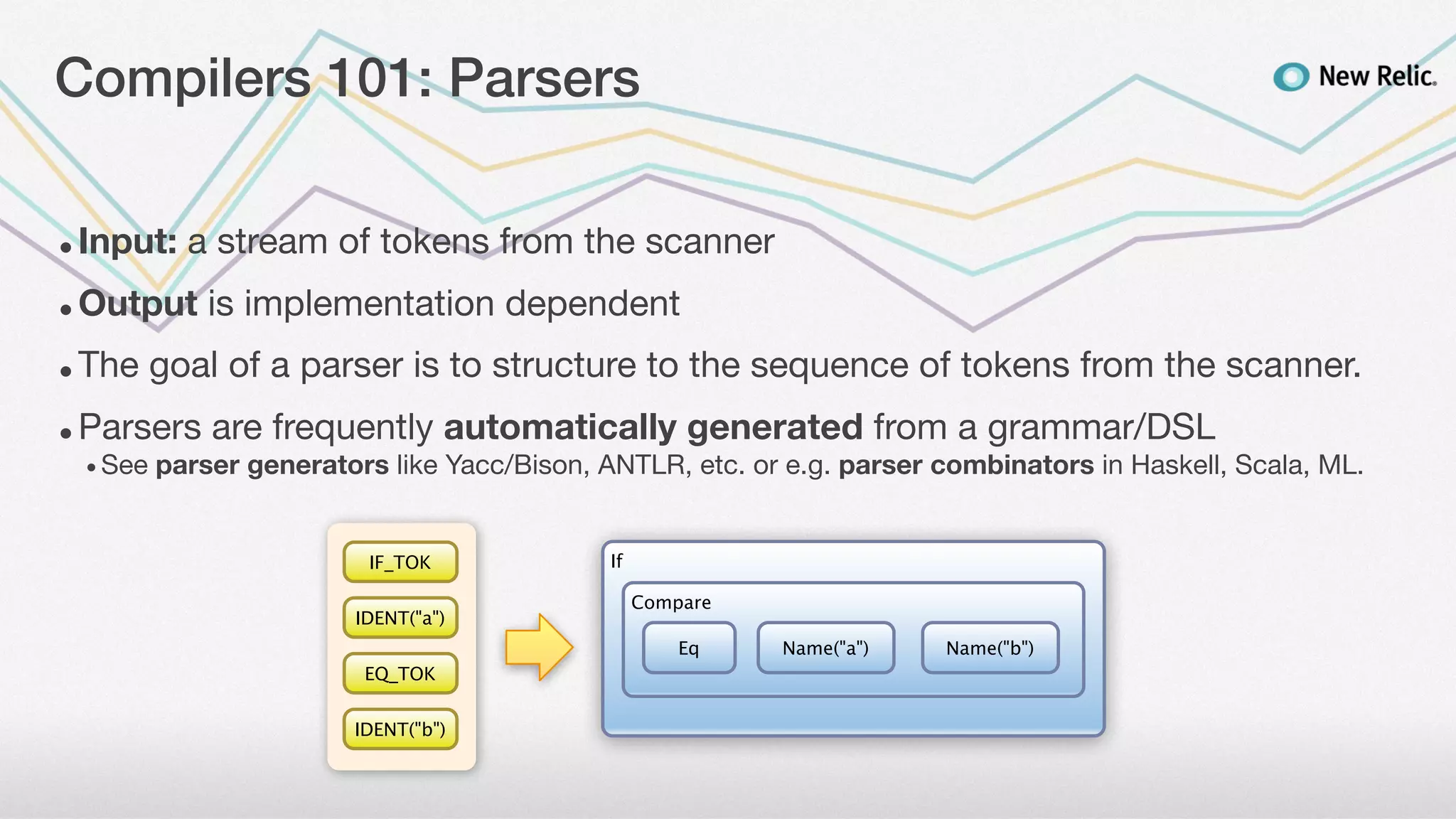 Compilers 101: Parsers

New Relic.

• Input: a stream of tokens from the scanner

• Output is implementation dependent

• The goal of a parser is to structure to the sequence of tokens from the scanner.

• Parsers are frequently automatically generated from a grammar/DSL

• See parser generators like Yacc/Bison, ANTLR, etc. or e.g. parser combinators in Haskell, Scala, ML.

IF_TOK

IDENT("a")

EQ_TOK

IDENT("b")

If

Compare

Eq

Name("a")

Name("b")